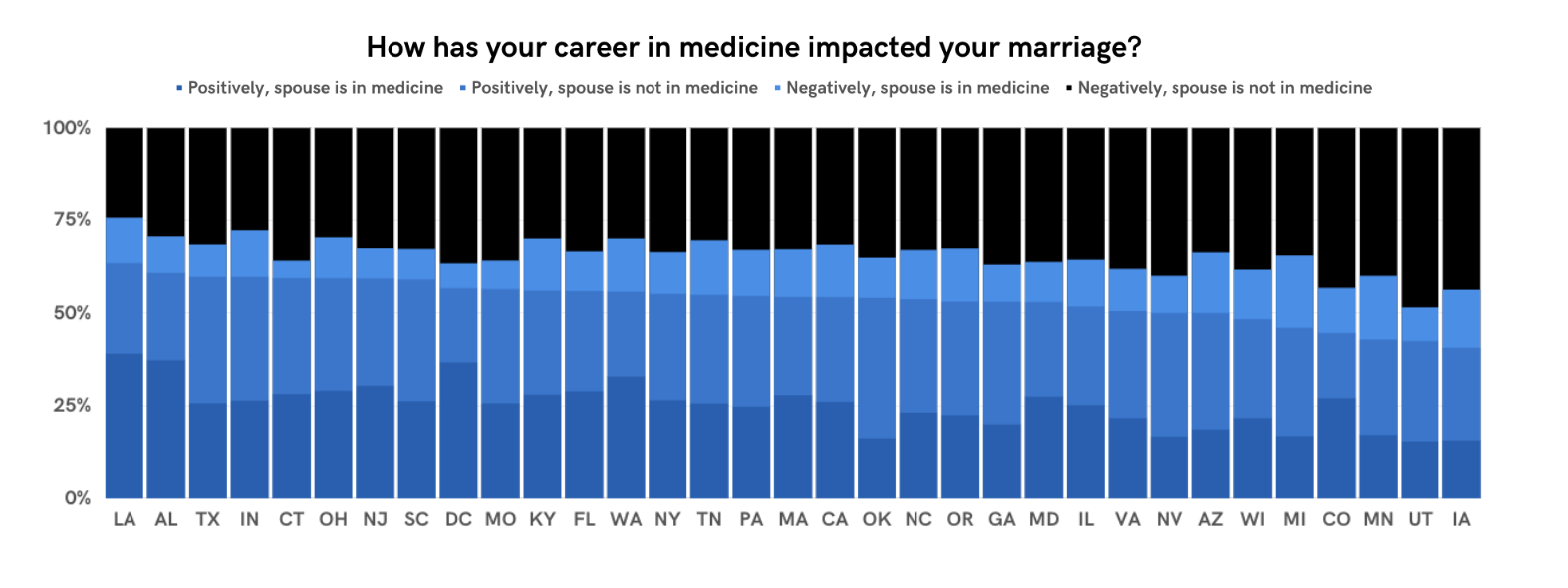 How has your career in medicine impacted your marriage?

Positively, spouse is in medicine
Positively, spouse is not in medicine
Negatively, spouse is in medicine
Negatively, spouse is not in medicine

100%
75%
50%
25%
0%

LA AL TX IN CT OH NJ SC DC MO KY FL WA NY TN PA MA CA OK NC OR GA MD IL VA NV AZ WI MI CO MN UT IA